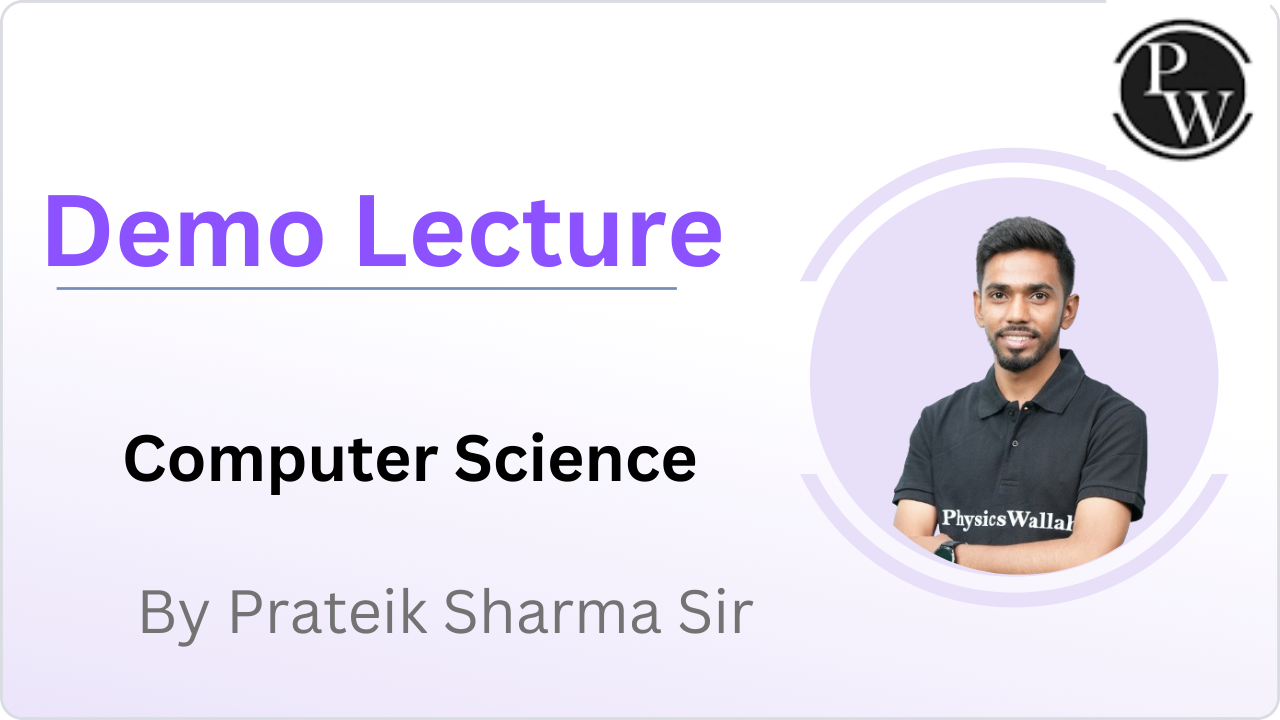 PW

Demo Lecture

Computer Science

By Prateik Sharma Sir

PhysicsWallah